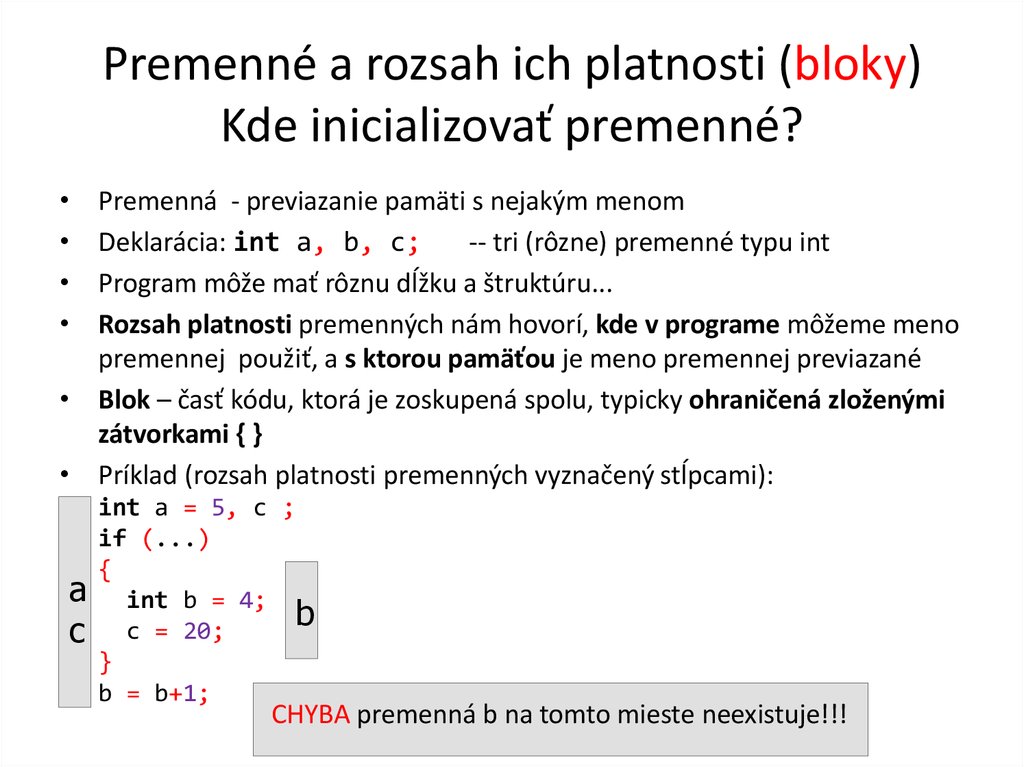 Premenné a rozsah ich platnosti (bloky)
Kde inicializovať premenné?

• Premenná - previazanie pamäti s nejakým menom
• Deklarácia: int a, b, c; -- tri (rôzne) premenné typu int
• Program môže mať rôznu dĺžku a štruktúru...
• Rozsah platnosti premenných nám hovorí, kde v programe môžeme meno premennej použiť, a s ktorou pamäťou je meno premennej previazané
• Blok – časť kódu, ktorá je zoskupená spolu, typicky ohraničená zloženými zátvorkami { }
• Príklad (rozsah platnosti premenných vyznačený stĺpcami):

int a = 5, c ;
if (...)
{
  int b = 4;
  c = 20;
}
b = b+1;

a
c

b

CHYBA premenná b na tomto mieste neexistuje!!!